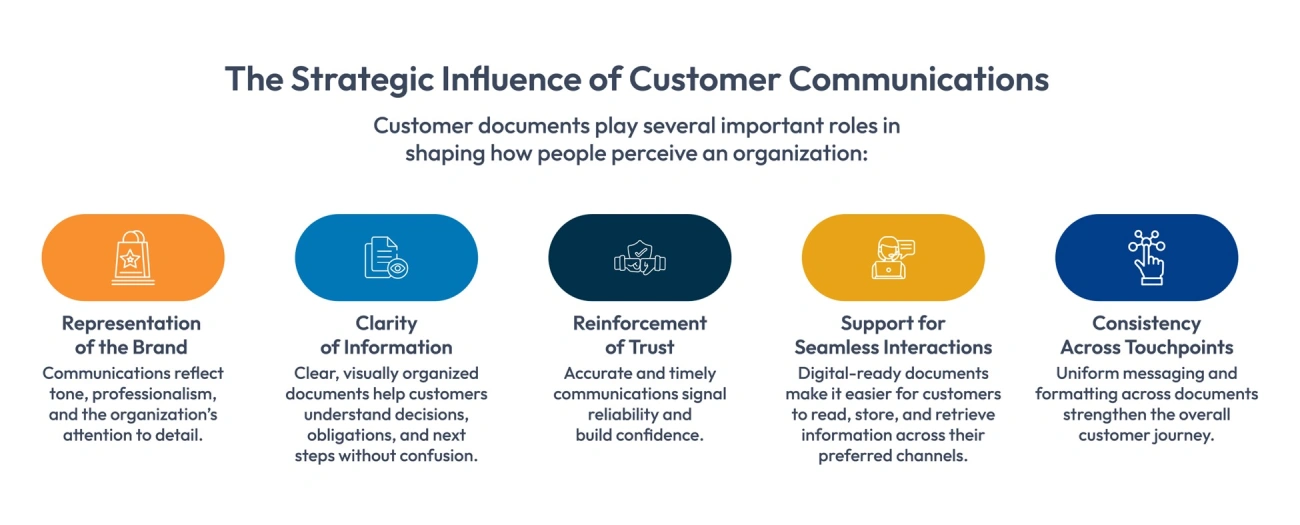 The Strategic Influence of Customer Communications

Customer documents play several important roles in shaping how people perceive an organization:

Representation of the Brand
Communications reflect tone, professionalism, and the organization's attention to detail.

Clarity of Information
Clear, visually organized documents help customers understand decisions, obligations, and next steps without confusion.

Reinforcement of Trust
Accurate and timely communications signal reliability and build confidence.

Support for Seamless Interactions
Digital-ready documents make it easier for customers to read, store, and retrieve information across their preferred channels.

Consistency Across Touchpoints
Uniform messaging and formatting across documents strengthen the overall customer journey.